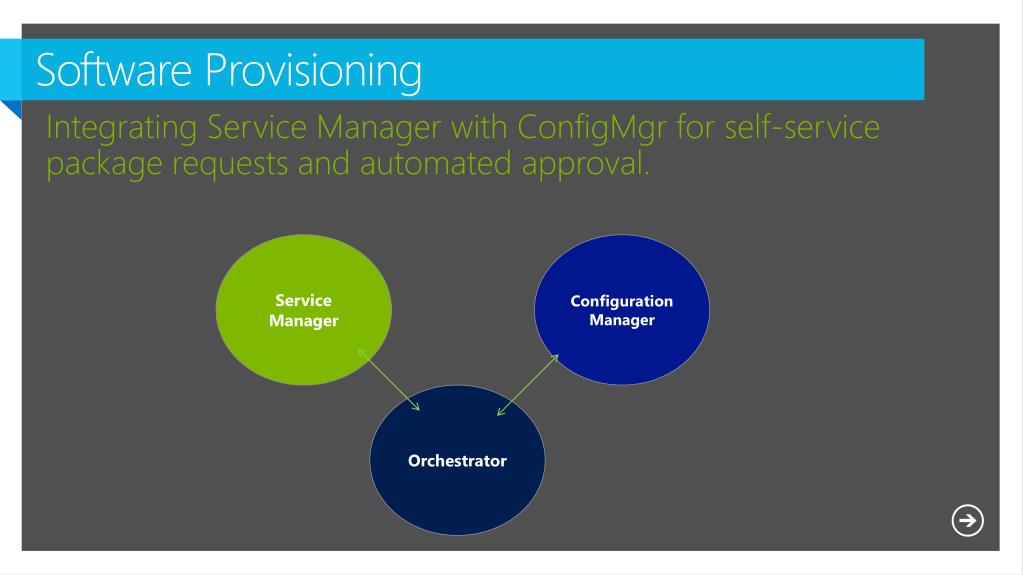 Software Provisioning

Integrating Service Manager with ConfigMgr for self-service package requests and automated approval.

Service Manager

Configuration Manager

Orchestrator